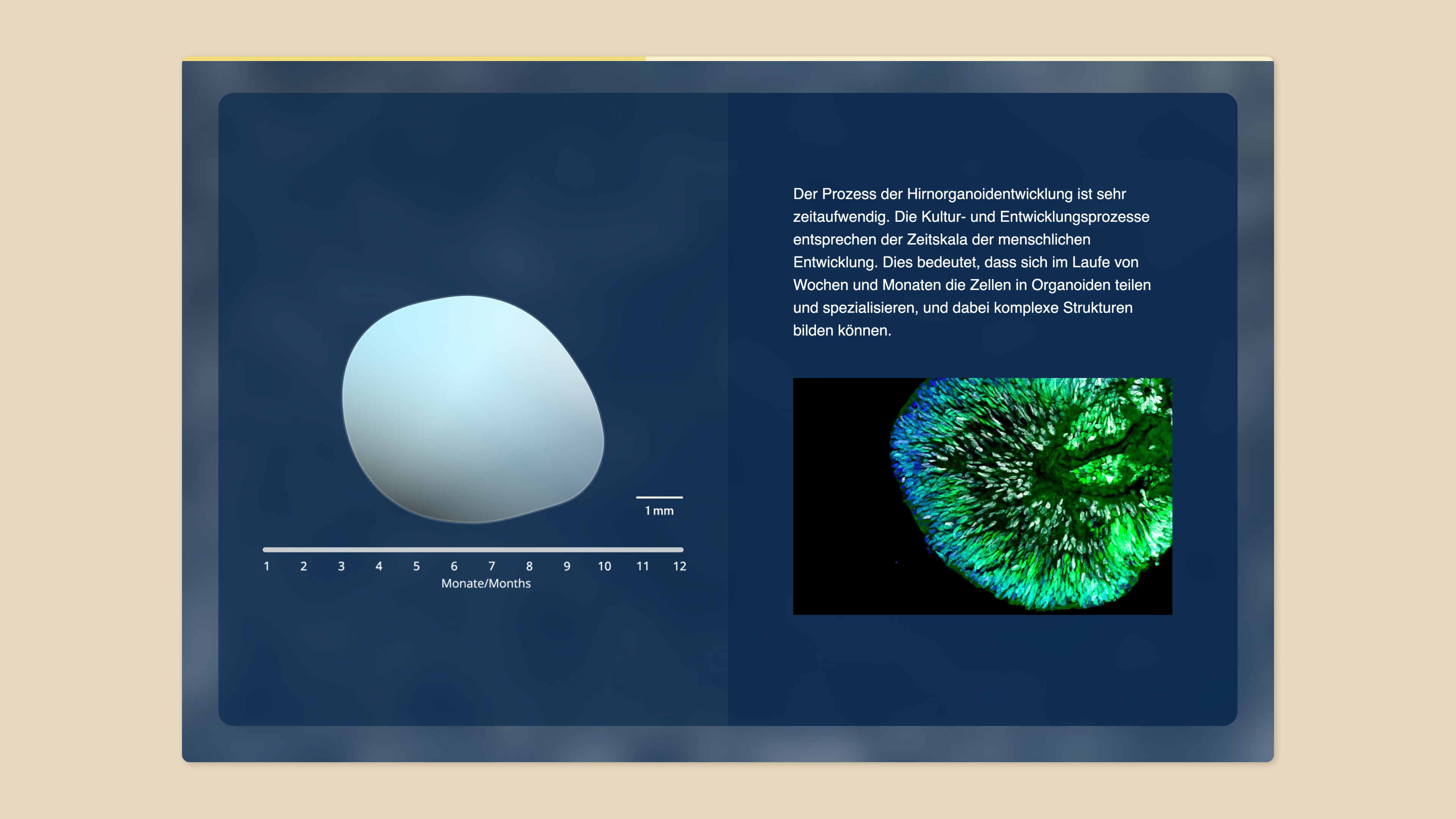 1 mm

1 2 3 4 5 6 7 8 9 10 11 12
Monate/Months

Der Prozess der Hirnorganoidentwicklung ist sehr zeitaufwendig. Die Kultur- und Entwicklungsprozesse entsprechen der Zeitskala der menschlichen Entwicklung. Dies bedeutet, dass sich im Laufe von Wochen und Monaten die Zellen in Organoiden teilen und spezialisieren, und dabei komplexe Strukturen bilden können.